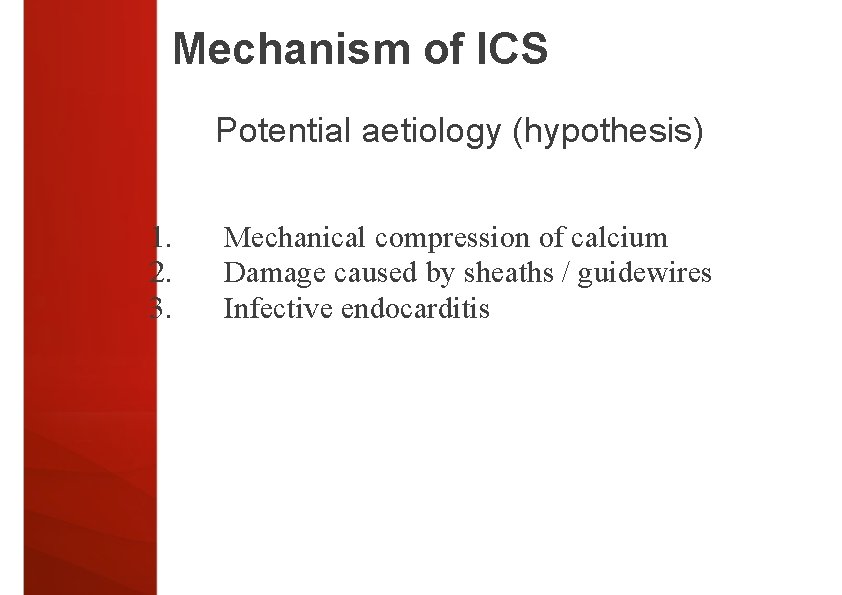 Mechanism of ICS

Potential aetiology (hypothesis)

1. Mechanical compression of calcium
2. Damage caused by sheaths / guidewires
3. Infective endocarditis